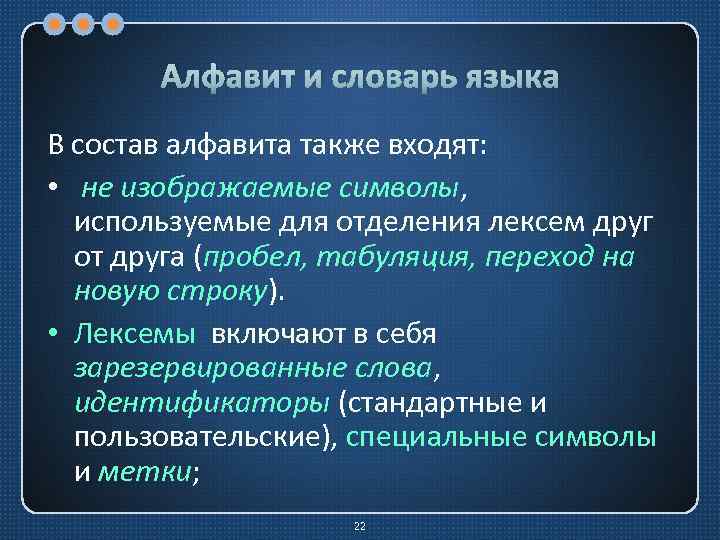 Алфавит и словарь языка

В состав алфавита также входят:

• не изображаемые символы, используемые для отделения лексем друг от друга (пробел, табуляция, переход на новую строку).

• Лексемы включают в себя зарезервированные слова, идентификаторы (стандартные и пользовательские), специальные символы и метки;

22